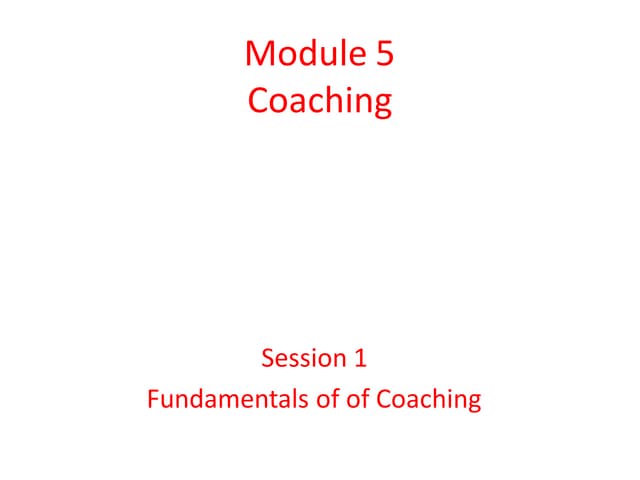 Module 5
Coaching

Session 1
Fundamentals of of Coaching